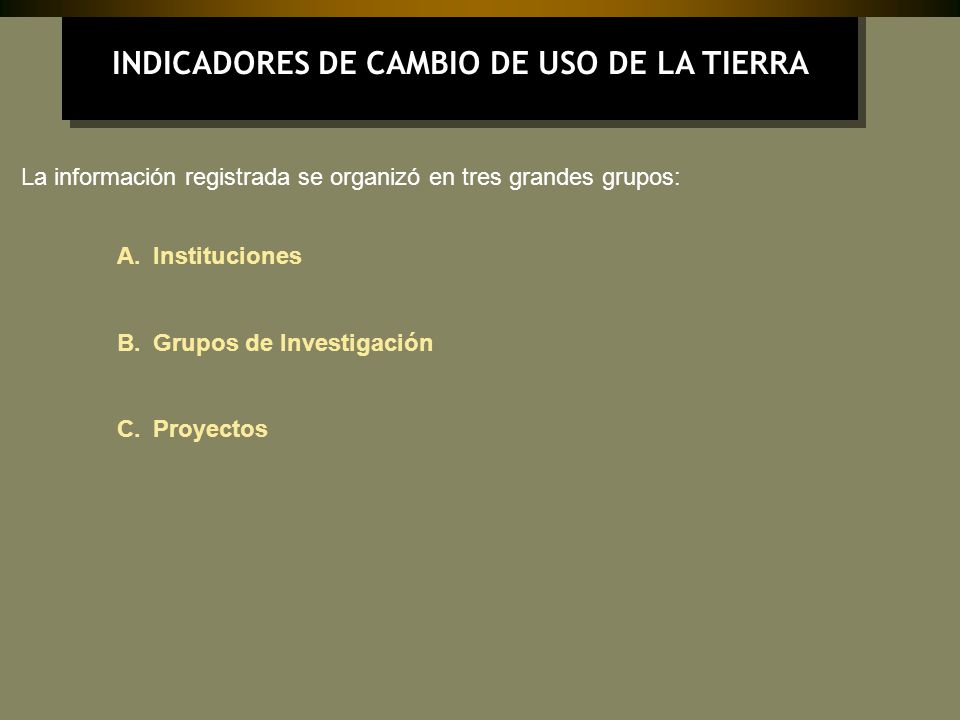 INDICADORES DE CAMBIO DE USO DE LA TIERRA

La información registrada se organizó en tres grandes grupos:

A. Instituciones

B. Grupos de Investigación

C. Proyectos